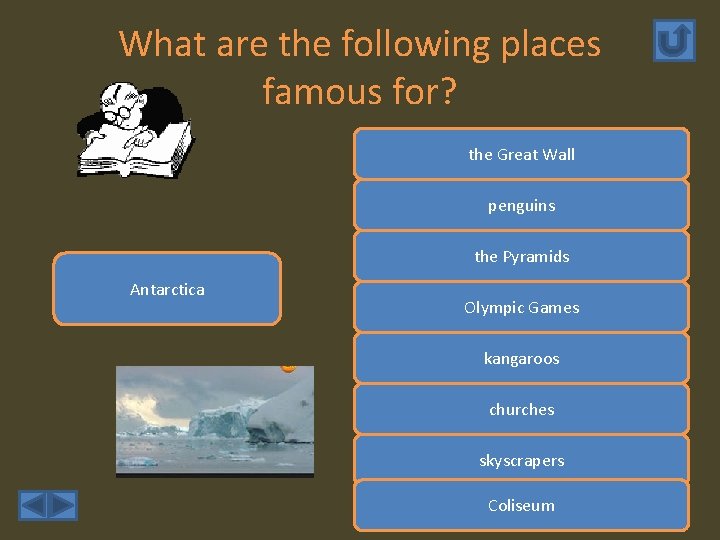 What are the following places famous for?

Antarctica

the Great Wall

penguins

the Pyramids

Olympic Games

kangaroos

churches

skyscrapers

Coliseum